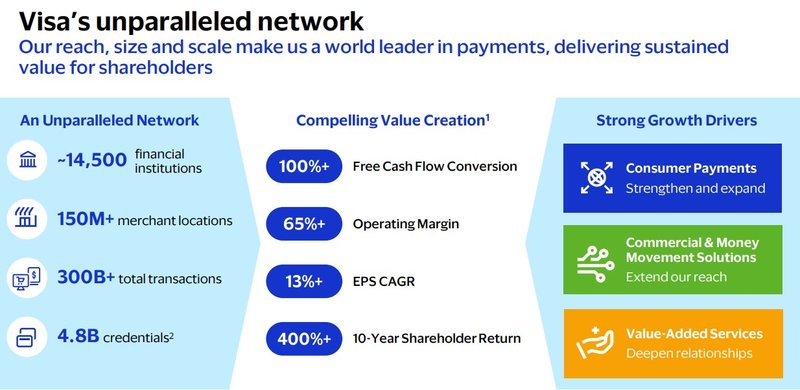 Visa's unparalleled network
Our reach, size and scale make us a world leader in payments, delivering sustained value for shareholders

An Unparalleled Network
~14,500 financial institutions
150M+ merchant locations
300B+ total transactions
4.8B credentials$^2$

Compelling Value Creation$^1$
100%+ Free Cash Flow Conversion
65%+ Operating Margin
13%+ EPS CAGR
400%+ 10-Year Shareholder Return

Strong Growth Drivers
Consumer Payments
Strengthen and expand
Commercial & Money Movement Solutions
Extend our reach
Value-Added Services
Deepen relationships